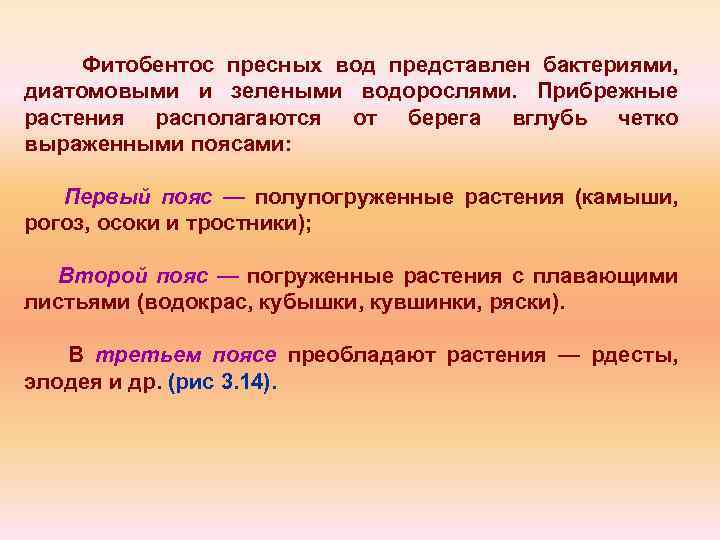 Фитобентос пресных вод представлен бактериями, диатомовыми и зелеными водорослями. Прибрежные растения располагаются от берега вглубь четко выраженными поясами:

Первый пояс — полупогруженные растения (камыши, рогоз, осоки и тростники);

Второй пояс — погруженные растения с плавающими листьями (водокрас, кубышки, кувшинки, ряски).

В третьем поясе преобладают растения — рдесты, элодея и др. (рис 3.14).